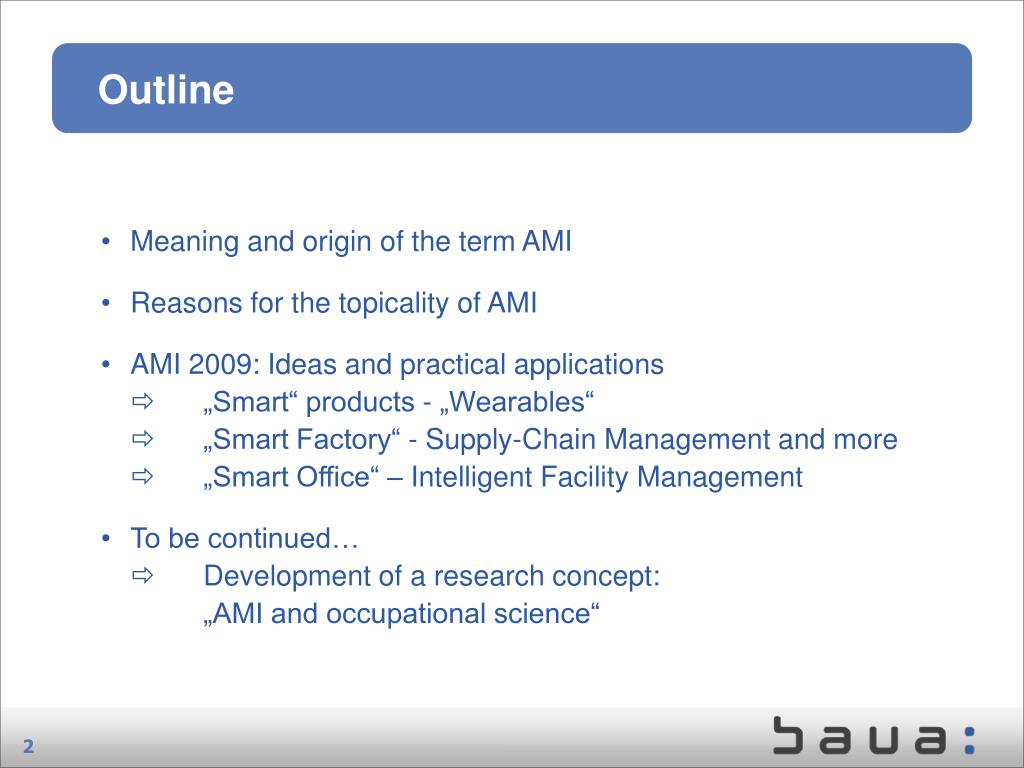 Outline

• Meaning and origin of the term AMI

• Reasons for the topicality of AMI

• AMI 2009: Ideas and practical applications
⇨ „Smart“ products - „Wearables“
⇨ „Smart Factory“ - Supply-Chain Management and more
⇨ „Smart Office“ – Intelligent Facility Management

• To be continued…
⇨ Development of a research concept: „AMI and occupational science“

2

baua: